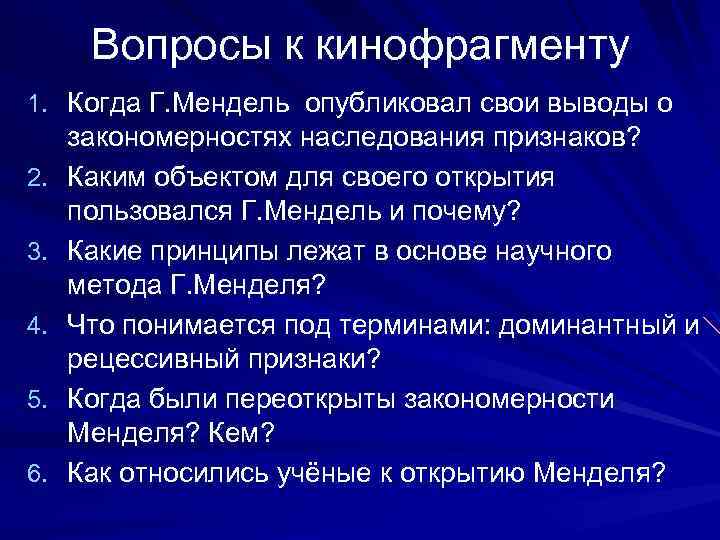 Вопросы к кинофрагменту

1. Когда Г.Мендель опубликовал свои выводы о закономерностях наследования признаков?
2. Каким объектом для своего открытия пользовался Г.Мендель и почему?
3. Какие принципы лежат в основе научного метода Г.Менделя?
4. Что понимается под терминами: доминантный и рецессивный признаки?
5. Когда были переоткрыты закономерности Менделя? Кем?
6. Как относились учёные к открытию Менделя?